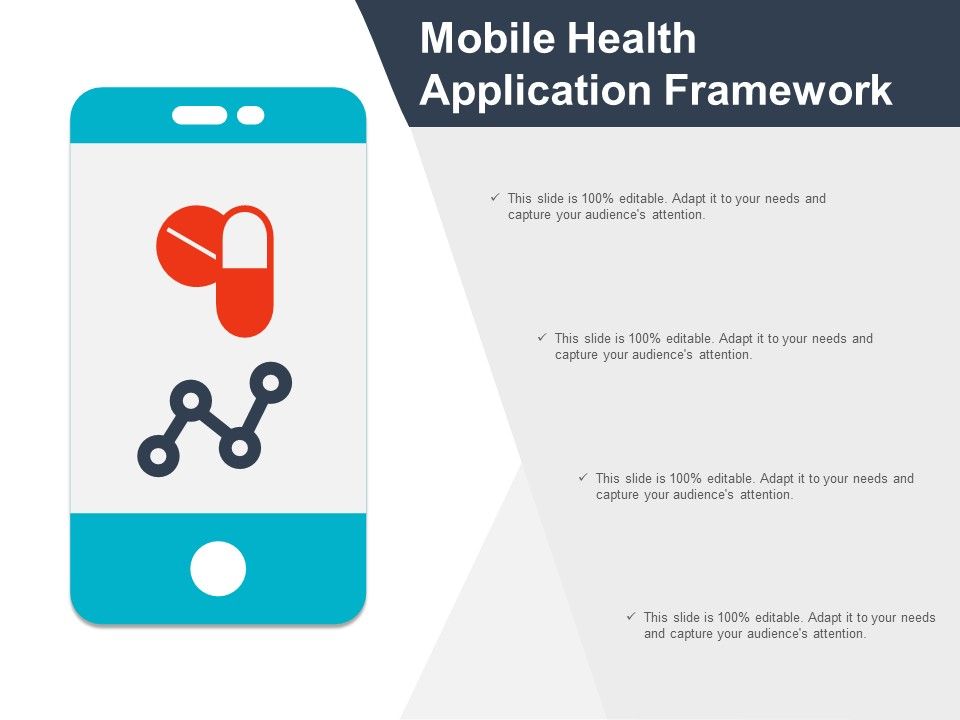 Mobile Health Application Framework

✓ This slide is 100% editable. Adapt it to your needs and capture your audience's attention.

✓ This slide is 100% editable. Adapt it to your needs and capture your audience's attention.

✓ This slide is 100% editable. Adapt it to your needs and capture your audience's attention.

✓ This slide is 100% editable. Adapt it to your needs and capture your audience's attention.